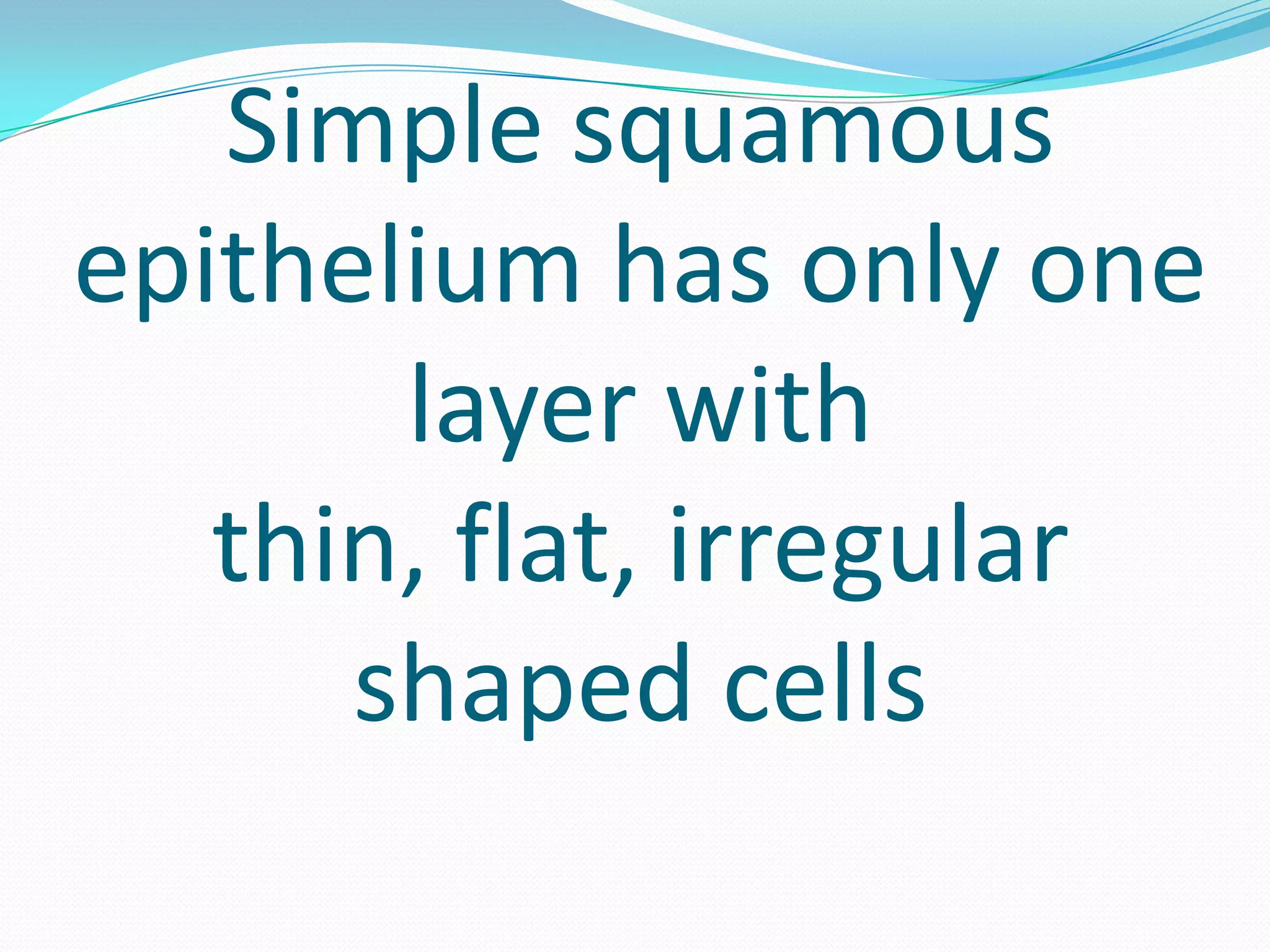 Simple squamous epithelium has only one layer with
thin, flat, irregular shaped cells